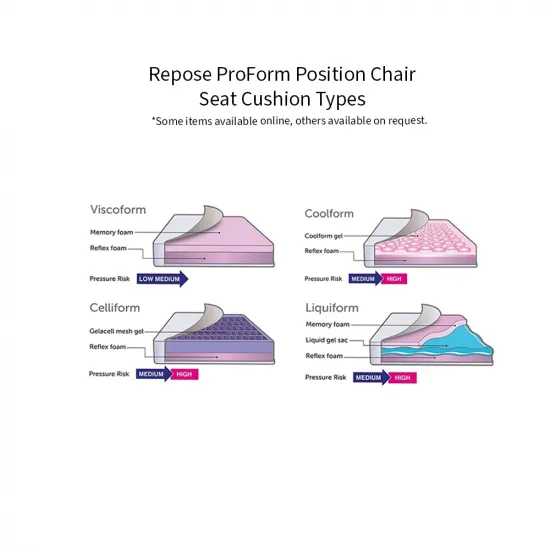 Repose ProForm Position Chair
Seat Cushion Types
*Some items available online, others available on request.

Viscoform
Memory foam
Reflex foam
Pressure Risk LOW MEDIUM

Coolform
Coolform gel
Reflex foam
Pressure Risk MEDIUM HIGH

Celliform
Gelacell mesh gel
Reflex foam
Pressure Risk MEDIUM HIGH

Liquiform
Memory foam
Liquid gel sac
Reflex foam
Pressure Risk MEDIUM HIGH